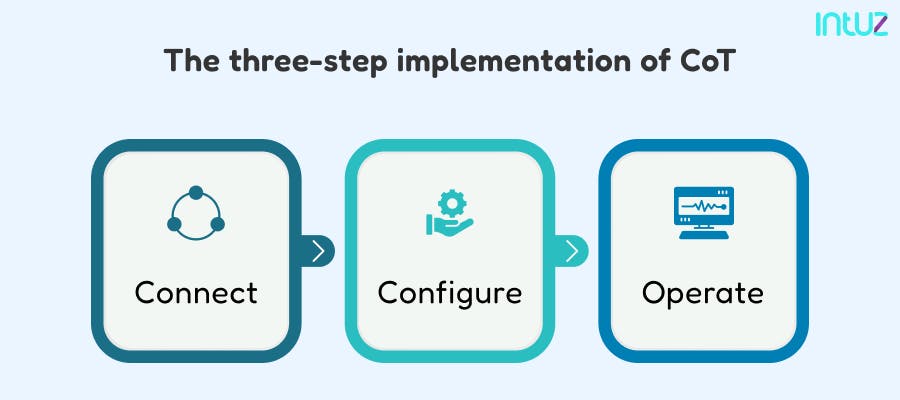 intuz

The three-step implementation of CoT

Connect

Configure

Operate